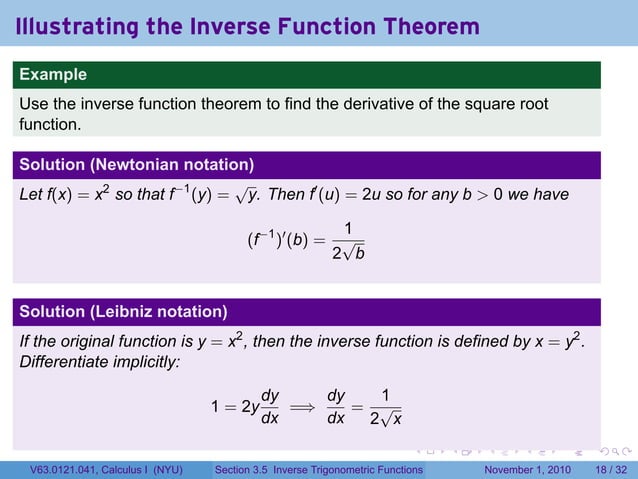 Illustrating the Inverse Function Theorem

Example

Use the inverse function theorem to find the derivative of the square root function.

Solution (Newtonian notation)

Let $f(x) = x^2$ so that $f^{-1}(y) = \sqrt{y}$. Then $f'(u) = 2u$ so for any $b > 0$ we have

$$(f^{-1})'(b) = \frac{1}{2\sqrt{b}}$$

Solution (Leibniz notation)

If the original function is $y = x^2$, then the inverse function is defined by $x = y^2$. Differentiate implicitly:

$$1 = 2y\frac{dy}{dx} \implies \frac{dy}{dx} = \frac{1}{2\sqrt{x}}$$

V63.0121.041, Calculus I (NYU) Section 3.5 Inverse Trigonometric Functions November 1, 2010 18 / 32